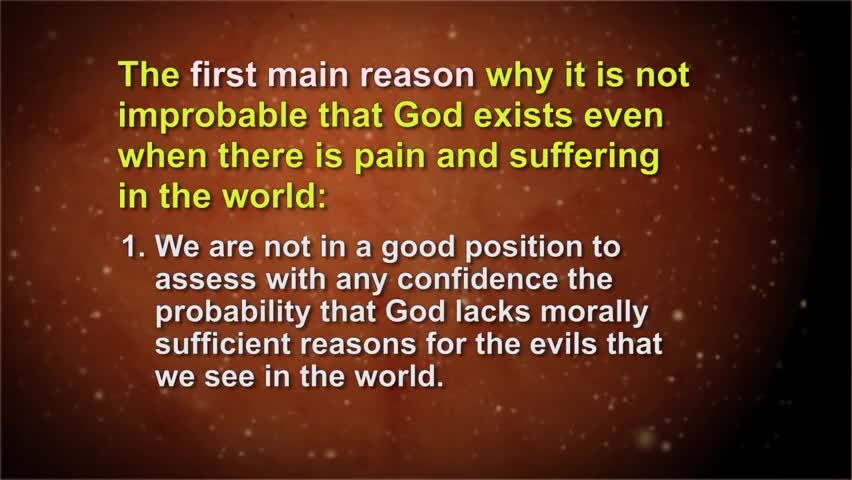 The first main reason why it is not improbable that God exists even when there is pain and suffering in the world:

1. We are not in a good position to assess with any confidence the probability that God lacks morally sufficient reasons for the evils that we see in the world.